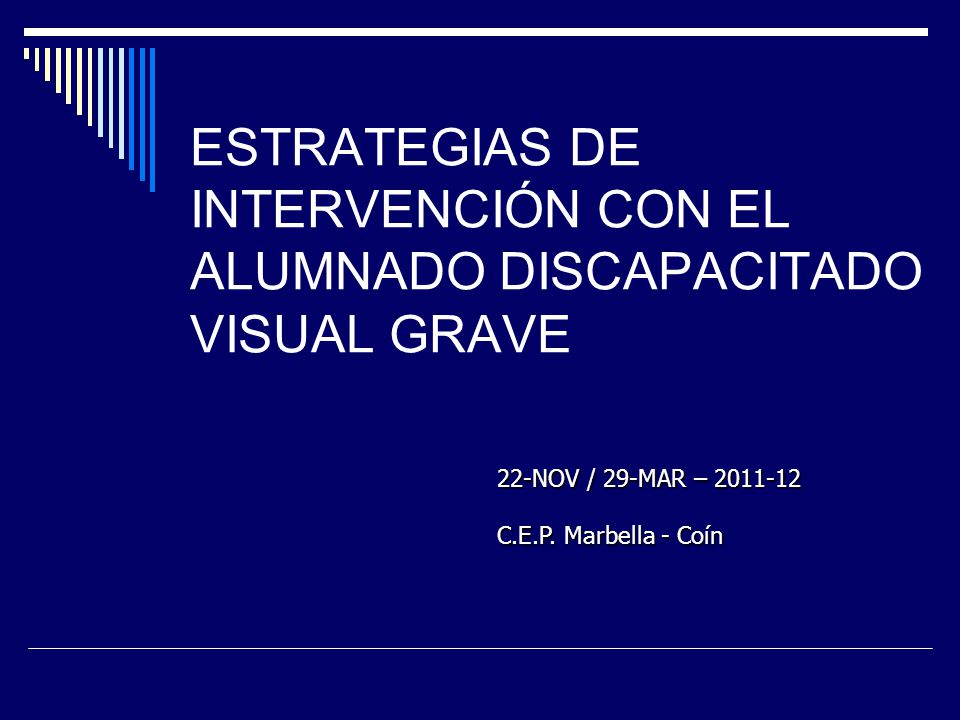 ESTRATEGIAS DE INTERVENCIÓN CON EL ALUMNADO DISCAPACITADO VISUAL GRAVE

22-NOV / 29-MAR – 2011-12

C.E.P. Marbella - Coín